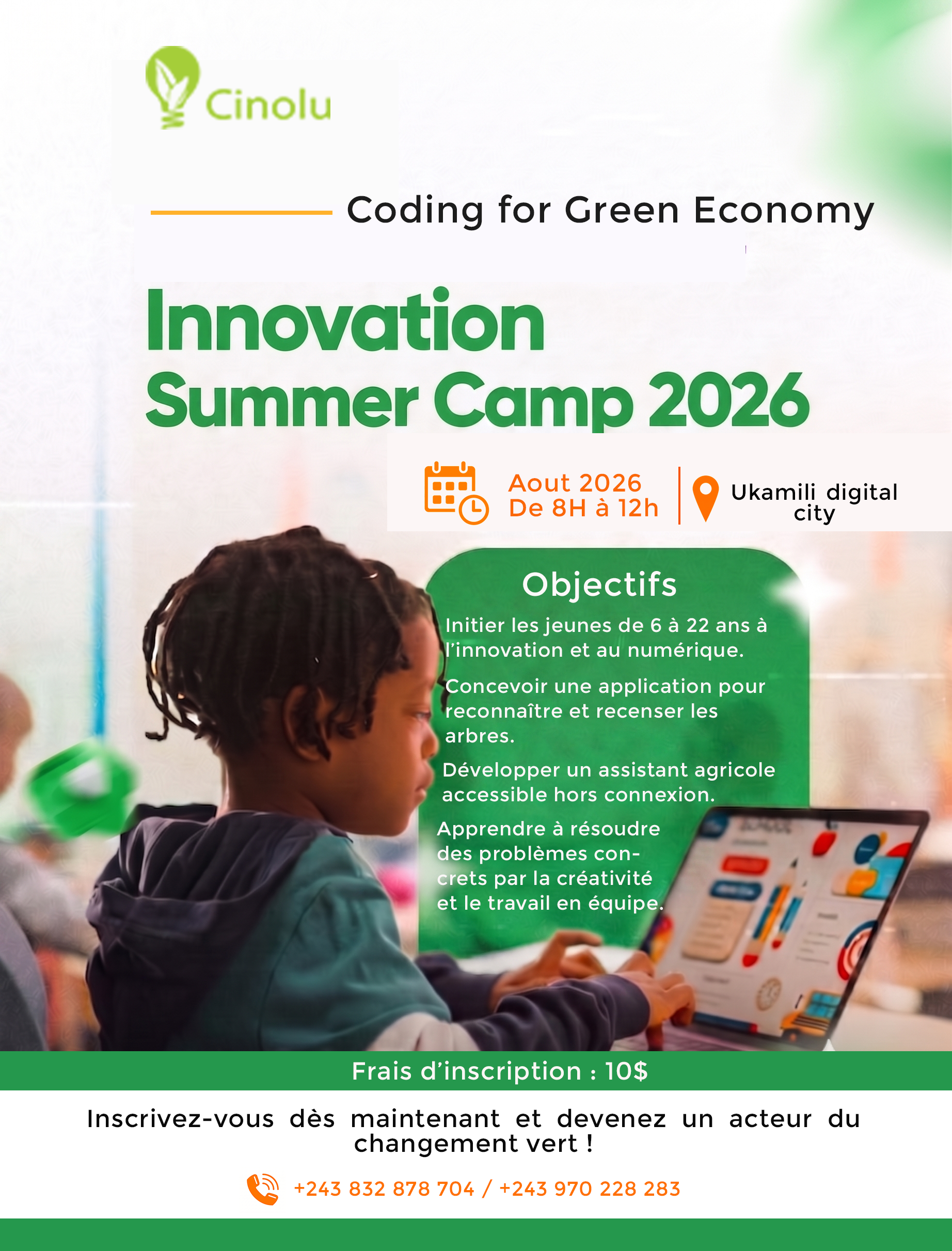 Cinolu

Coding for Green Economy

Innovation
Summer Camp 2026

Aout 2026
De 8H à 12h

Ukamili digital city

Objectifs

Initier les jeunes de 6 à 22 ans à l'innovation et au numérique.

Concevoir une application pour reconnaître et recenser les arbres.

Développer un assistant agricole accessible hors connexion.

Apprendre à résoudre des problèmes concrets par la créativité et le travail en équipe.

Frais d'inscription : 10$

Inscrivez-vous dès maintenant et devenez un acteur du changement vert !

+243 832 878 704 / +243 970 228 283